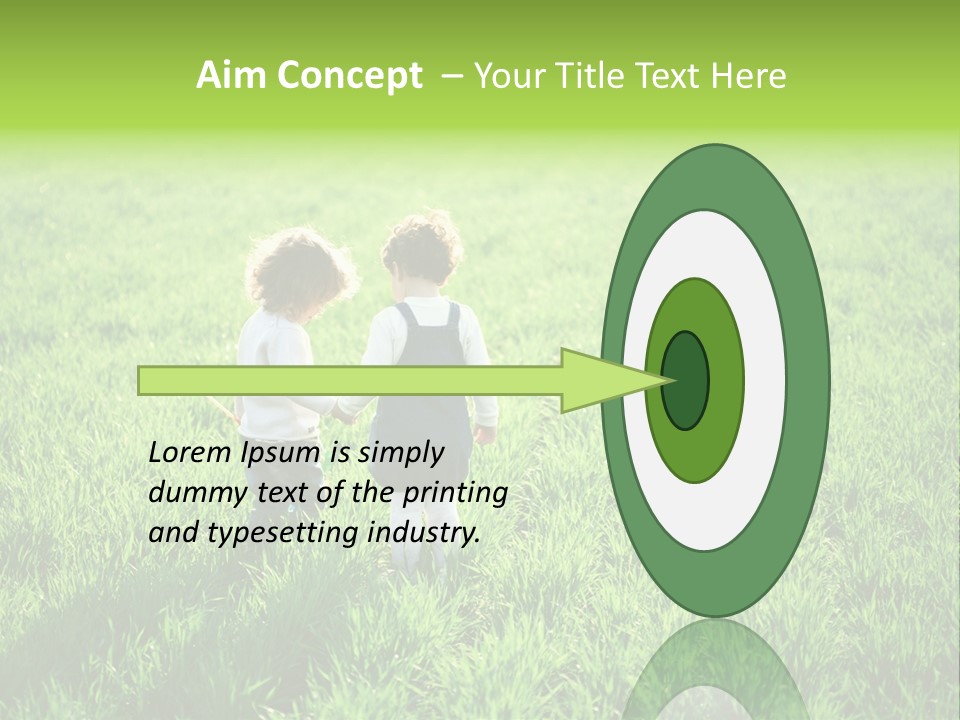 Aim Concept – Your Title Text Here

Lorem Ipsum is simply dummy text of the printing and typesetting industry.